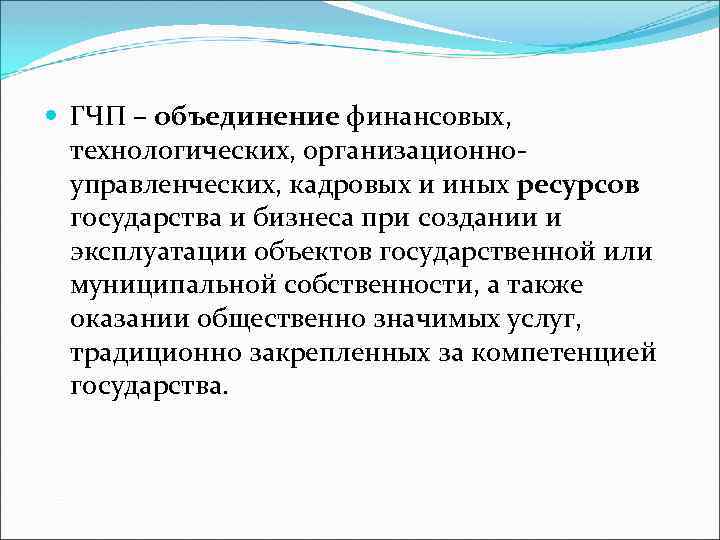 ГЧП – объединение финансовых, технологических, организационно-управленческих, кадровых и иных ресурсов государства и бизнеса при создании и эксплуатации объектов государственной или муниципальной собственности, а также оказании общественно значимых услуг, традиционно закрепленных за компетенцией государства.